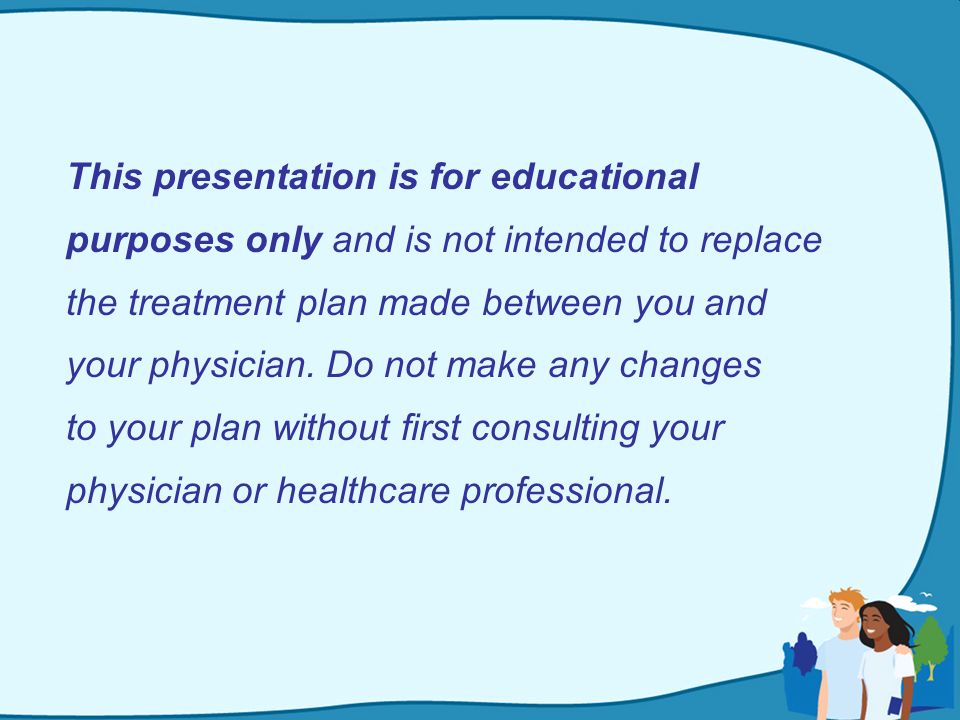 This presentation is for educational purposes only and is not intended to replace the treatment plan made between you and your physician. Do not make any changes to your plan without first consulting your physician or healthcare professional.